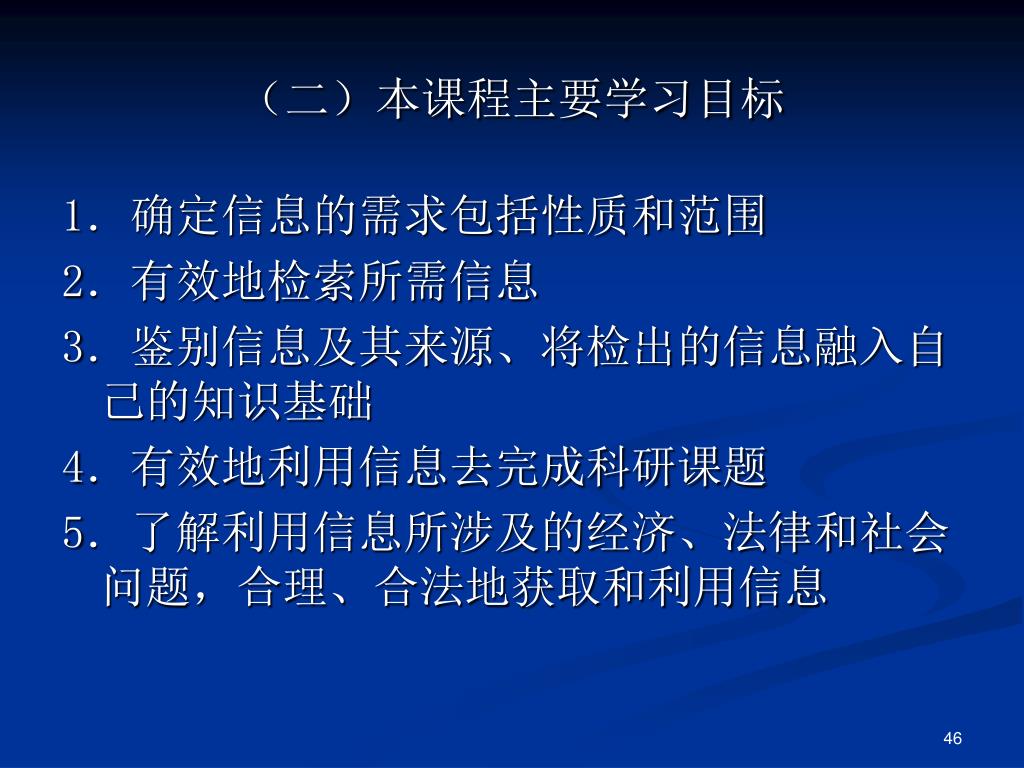 （二）本课程主要学习目标

1. 确定信息的需求包括性质和范围
2. 有效地检索所需信息
3. 鉴别信息及其来源、将检出的信息融入自己的知识基础
4. 有效地利用信息去完成科研课题
5. 了解利用信息所涉及的经济、法律和社会问题，合理、合法地获取和利用信息

46